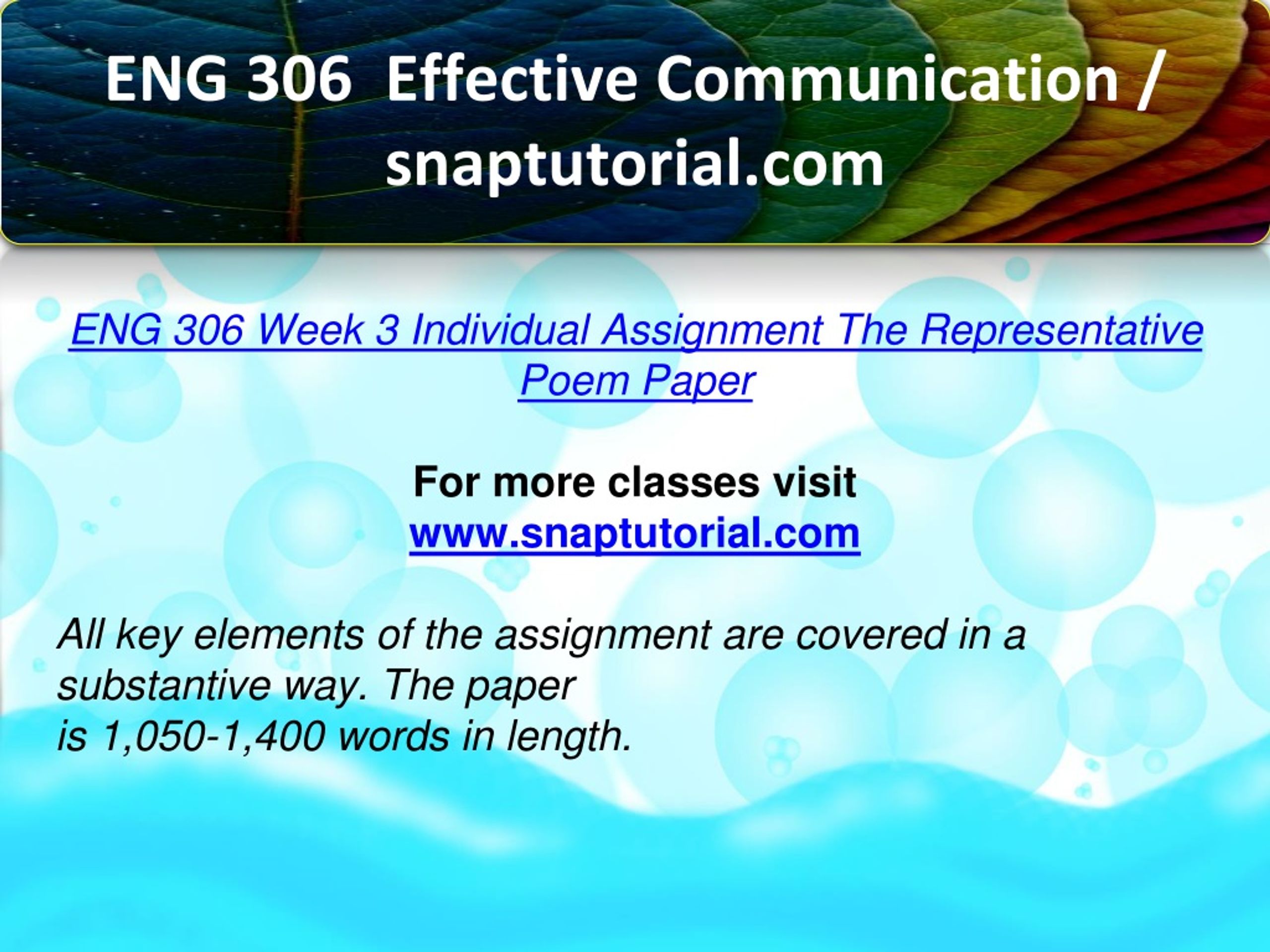 ENG 306 Effective Communication / snaptutorial.com

ENG 306 Week 3 Individual Assignment The Representative Poem Paper

For more classes visit
www.snaptutorial.com

All key elements of the assignment are covered in a substantive way. The paper
is 1,050-1,400 words in length.